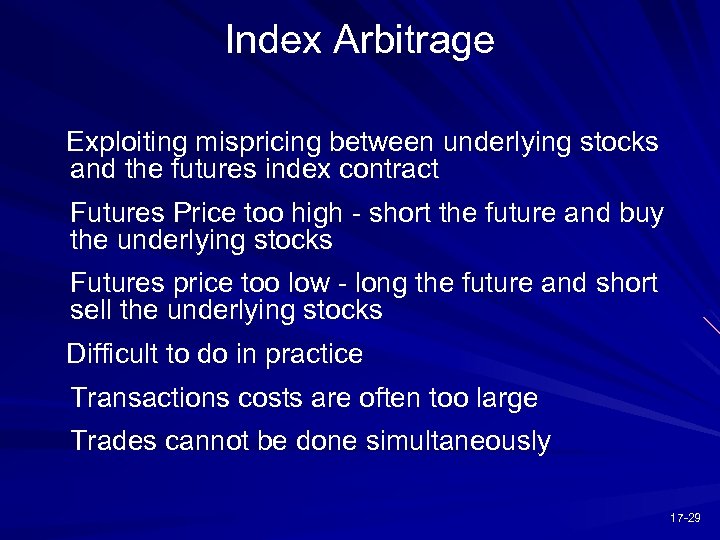 Index Arbitrage

Exploiting mispricing between underlying stocks and the futures index contract

Futures Price too high - short the future and buy the underlying stocks

Futures price too low - long the future and short sell the underlying stocks

Difficult to do in practice

Transactions costs are often too large

Trades cannot be done simultaneously

17-29